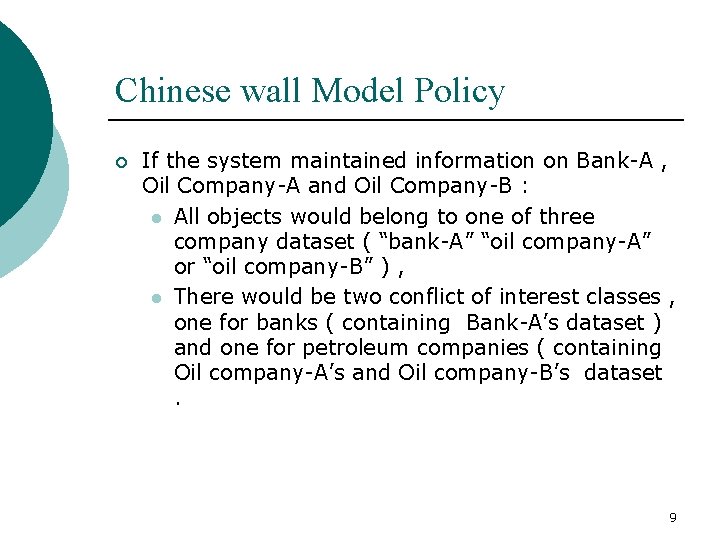 Chinese wall Model Policy

If the system maintained information on Bank-A , Oil Company-A and Oil Company-B :

All objects would belong to one of three company dataset ( “bank-A” “oil company-A” or “oil company-B” ) ,

There would be two conflict of interest classes , one for banks ( containing Bank-A’s dataset ) and one for petroleum companies ( containing Oil company-A’s and Oil company-B’s dataset .

9